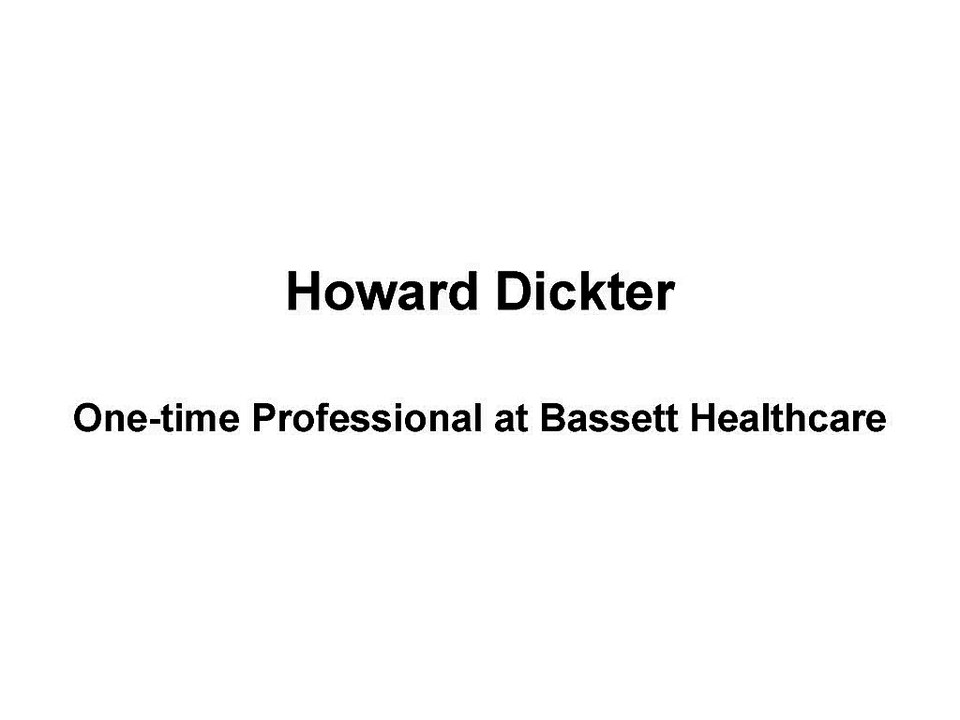 Howard Dickter

One-time Professional at Bassett Healthcare